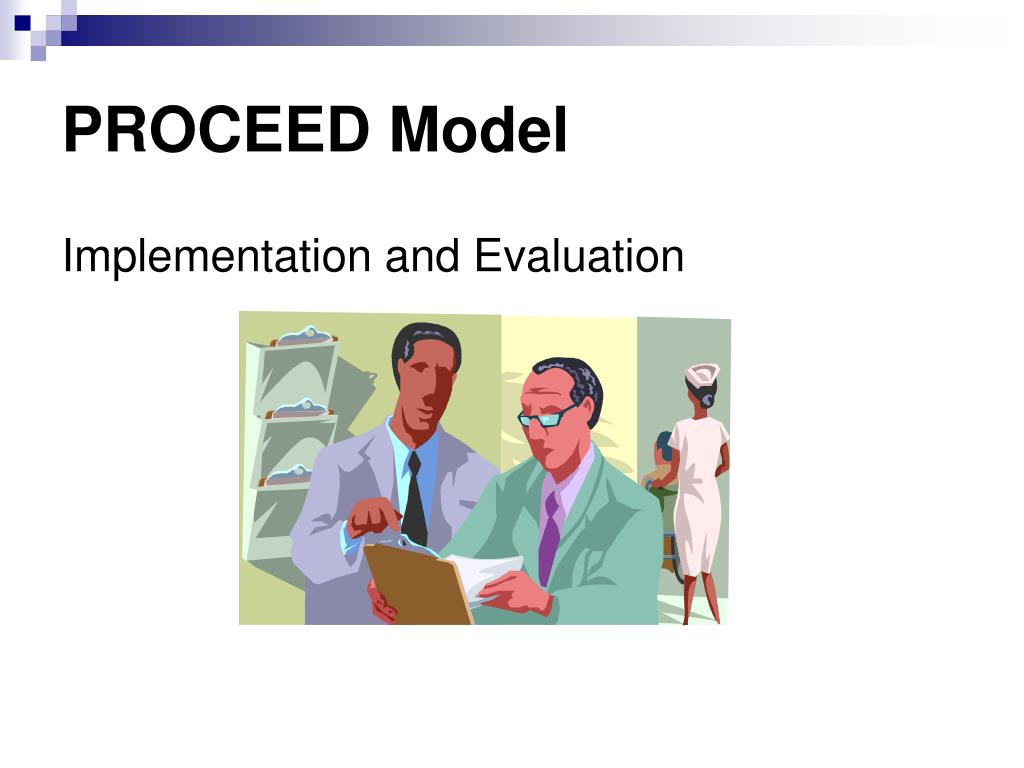 PROCEED Model

Implementation and Evaluation